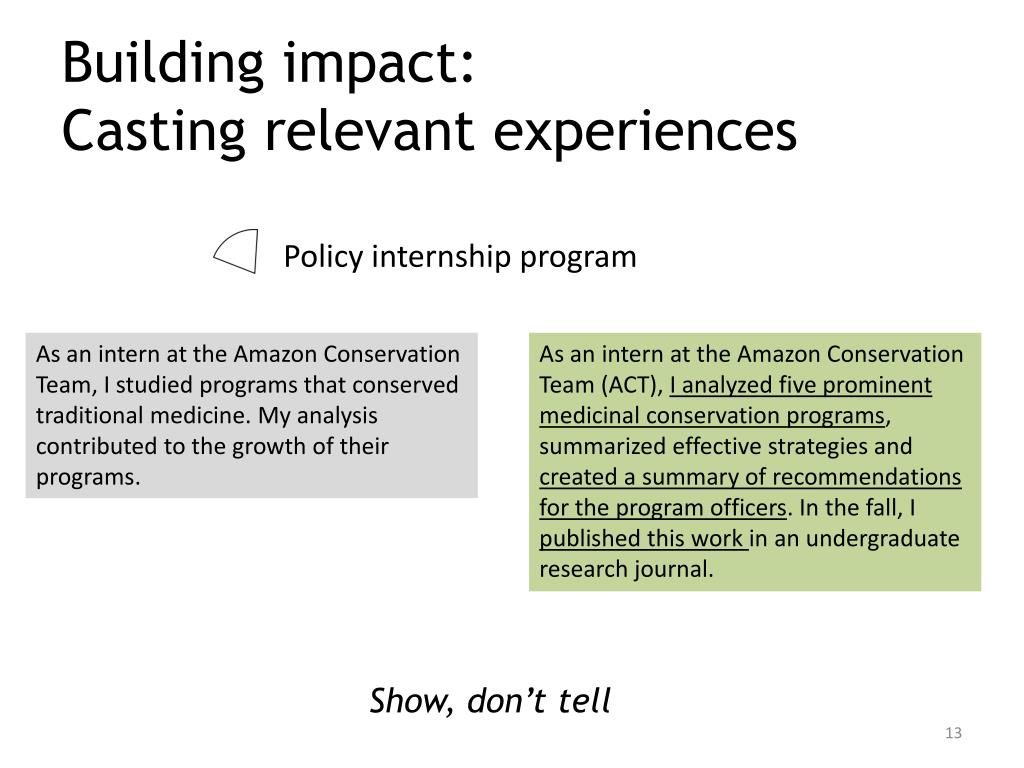 Building impact:
Casting relevant experiences

Policy internship program

As an intern at the Amazon Conservation Team, I studied programs that conserved traditional medicine. My analysis contributed to the growth of their programs.

As an intern at the Amazon Conservation Team (ACT), I analyzed five prominent medicinal conservation programs, summarized effective strategies and created a summary of recommendations for the program officers. In the fall, I published this work in an undergraduate research journal.

Show, don't tell

13